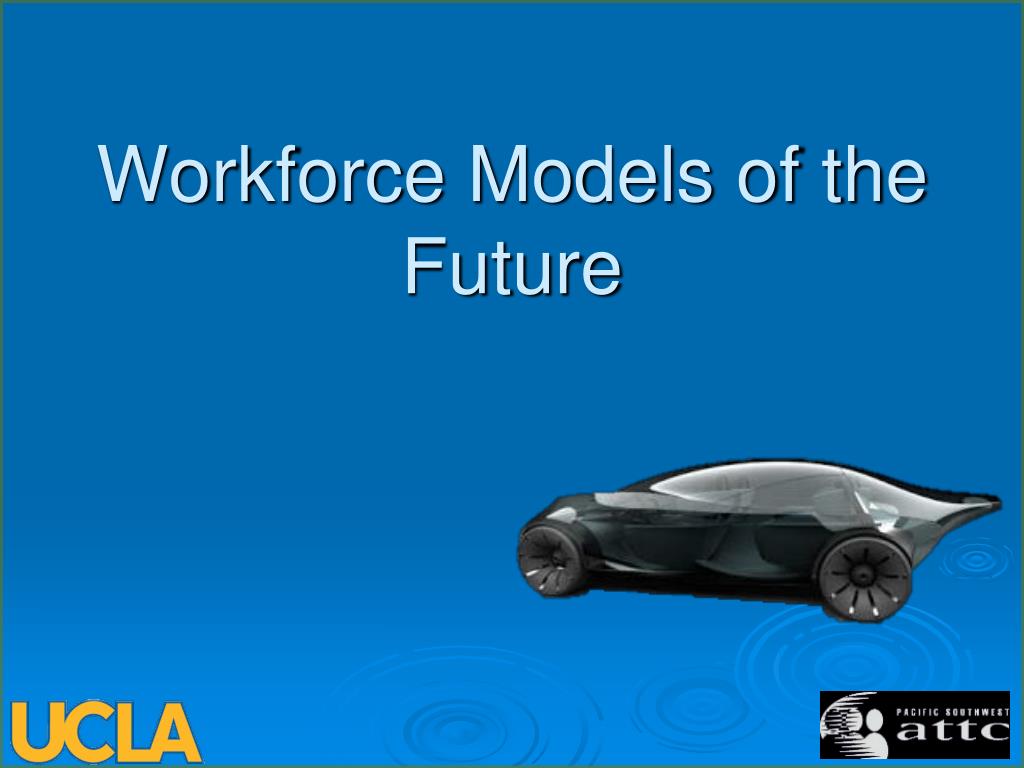 Workforce Models of the Future

UCLA

PACIFIC SOUTHWEST
attc